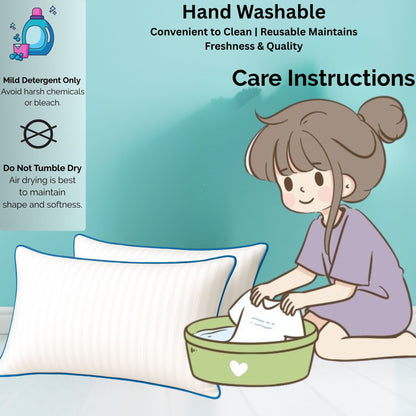 Hand Washable

Convenient to Clean | Reusable Maintains Freshness & Quality

Care Instructions

Mild Detergent Only
Avoid harsh chemicals or bleach.

Do Not Tumble Dry
Air drying is best to maintain shape and softness.